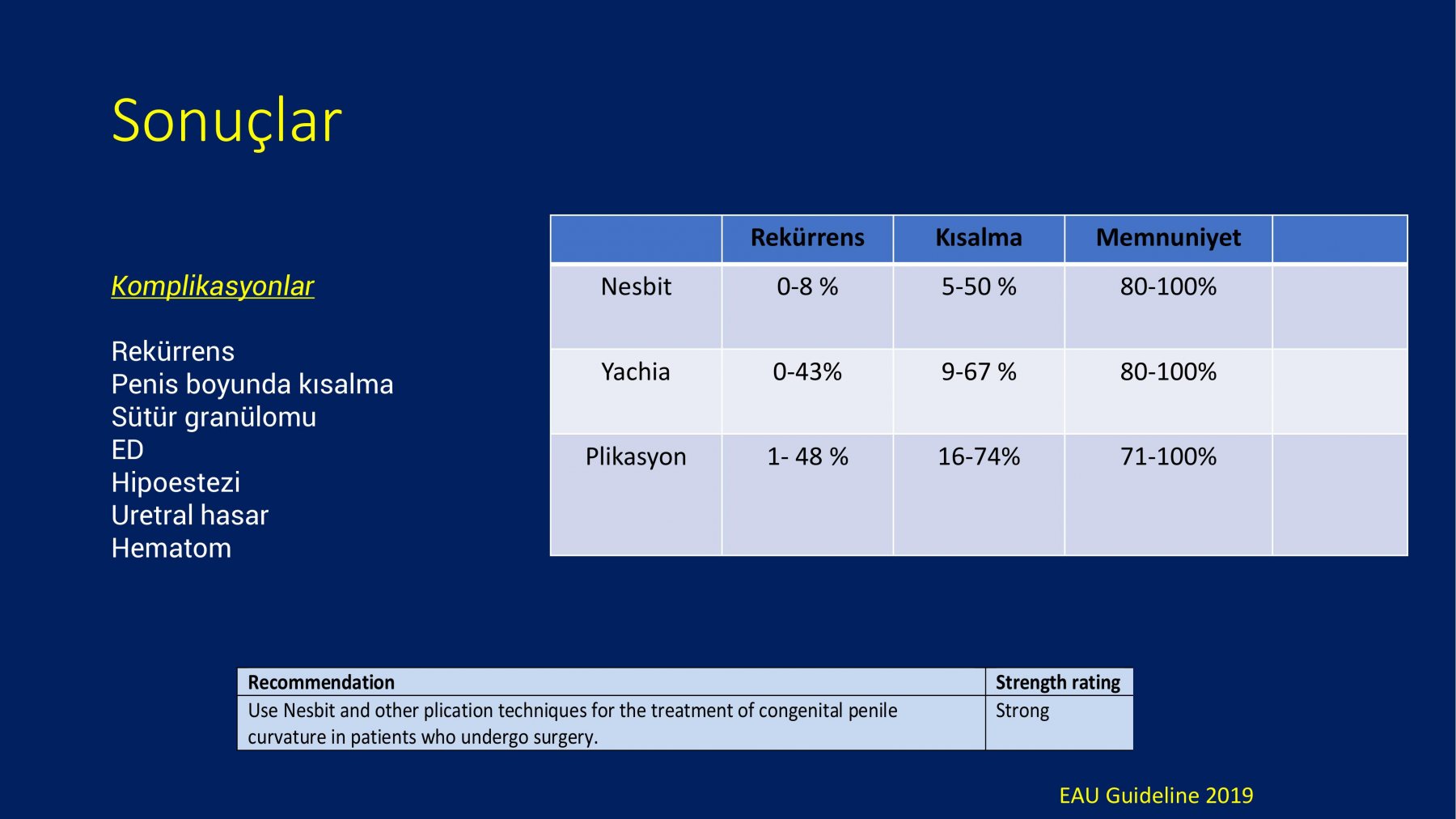 Sonuçlar

Komplikasyonlar

Rekürrens
Penis boyunda kısalma
Sütür granülomu
ED
Hipoestezi
Uretral hasar
Hematom

| | Rekürrens | Kısalma | Memnuniyet | |
|---|---|---|---|---|
| Nesbit | 0-8 % | 5-50 % | 80-100% | |
| Yachia | 0-43% | 9-67 % | 80-100% | |
| Plikasyon | 1- 48 % | 16-74% | 71-100% | |

| Recommendation | Strength rating |
|---|---|
| Use Nesbit and other plication techniques for the treatment of congenital penile curvature in patients who undergo surgery. | Strong |

EAU Guideline 2019